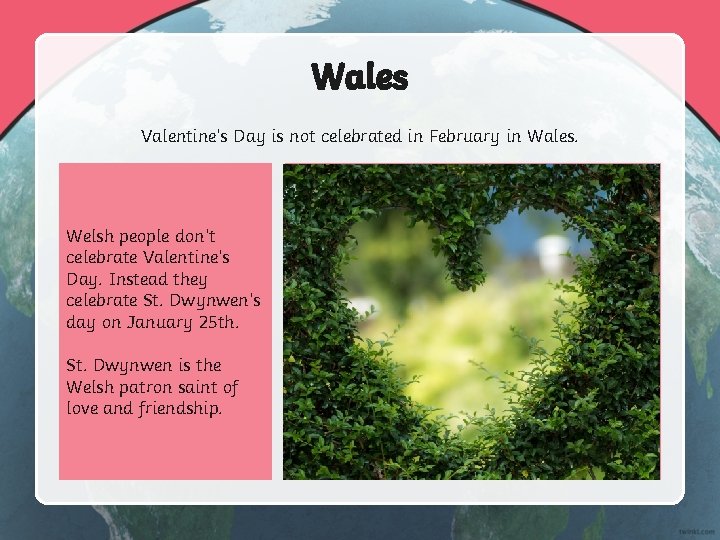 Wales

Valentine's Day is not celebrated in February in Wales.

Welsh people don't celebrate Valentine's Day. Instead they celebrate St. Dwynwen's day on January 25th.

St. Dwynwen is the Welsh patron saint of love and friendship.

twinkl.com